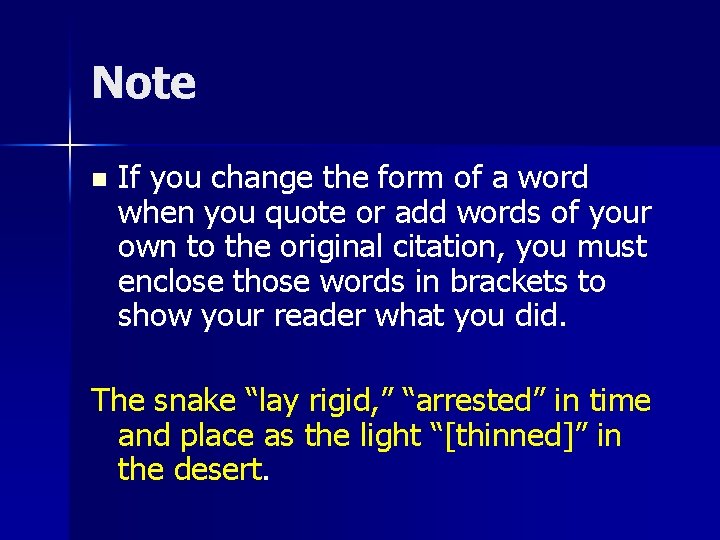 Note

If you change the form of a word when you quote or add words of your own to the original citation, you must enclose those words in brackets to show your reader what you did.

The snake “lay rigid,” “arrested” in time and place as the light “[thinned]” in the desert.